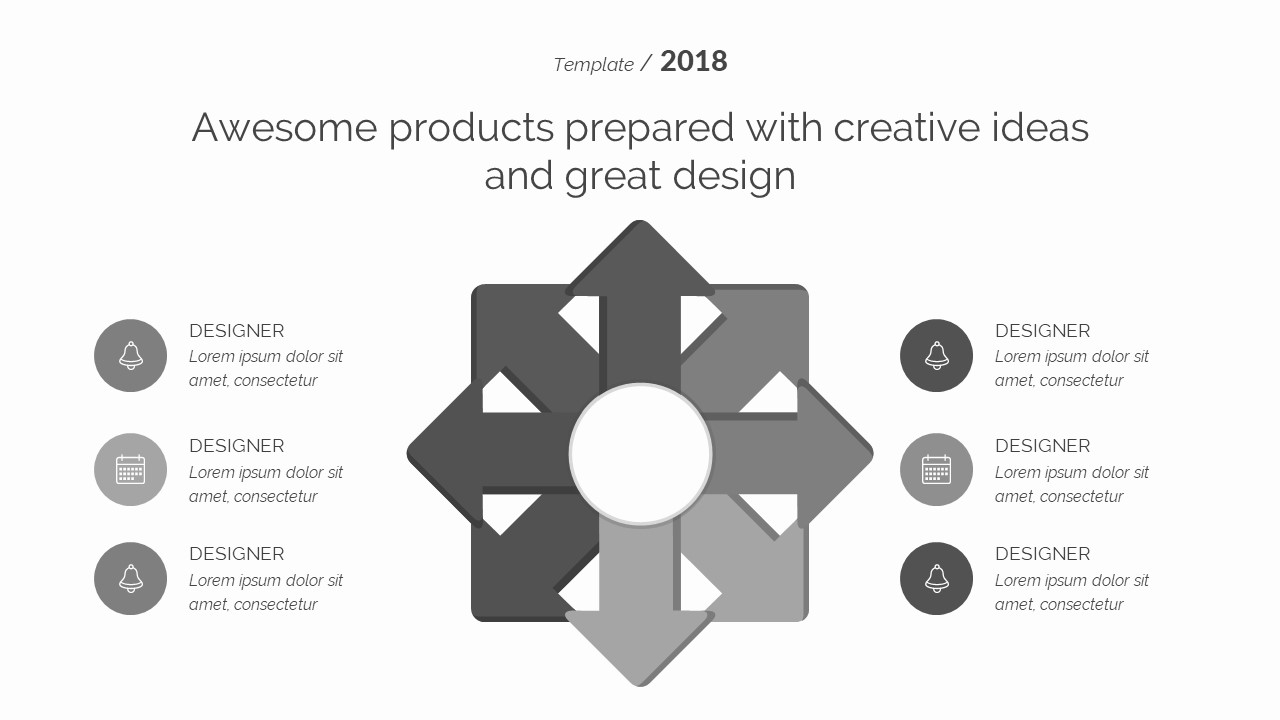 Template / 2018

Awesome products prepared with creative ideas and great design

DESIGNER
Lorem ipsum dolor sit amet, consectetur

DESIGNER
Lorem ipsum dolor sit amet, consectetur

DESIGNER
Lorem ipsum dolor sit amet, consectetur

DESIGNER
Lorem ipsum dolor sit amet, consectetur

DESIGNER
Lorem ipsum dolor sit amet, consectetur

DESIGNER
Lorem ipsum dolor sit amet, consectetur